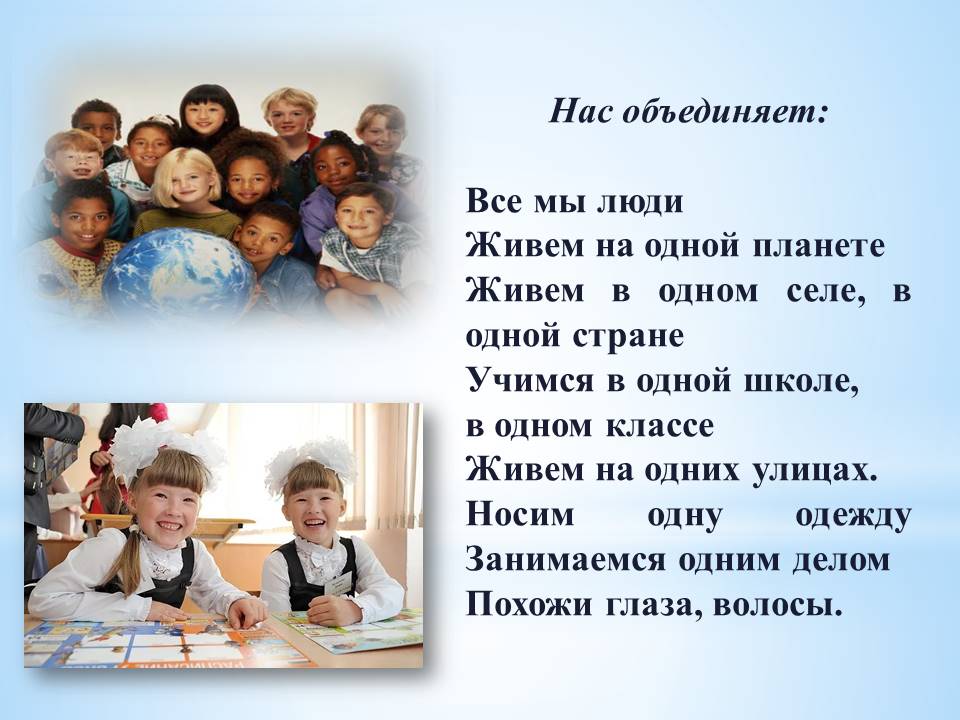 Нас объединяет:

Все мы люди
Живем на одной планете
Живем в одном селе, в одной стране
Учимся в одной школе, в одном классе
Живем на одних улицах.
Носим одну одежду
Занимаемся одним делом
Похожи глаза, волосы.